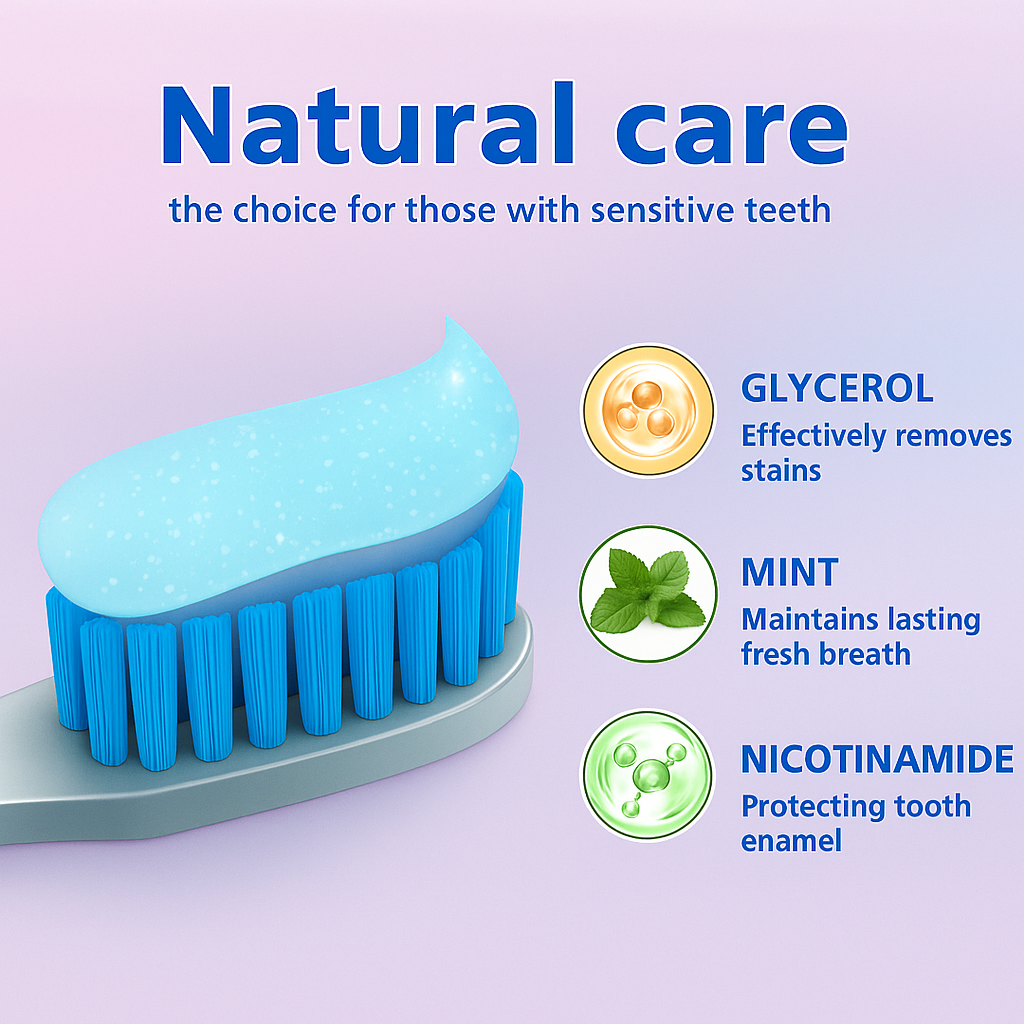 Natural care

the choice for those with sensitive teeth

GLYCEROL
Effectively removes stains

MINT
Maintains lasting fresh breath

NICOTINAMIDE
Protecting tooth enamel